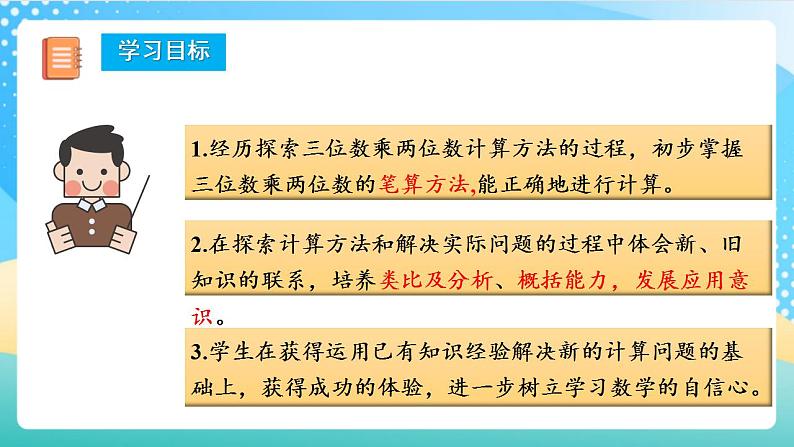 学习目标

1.经历探索三位数乘两位数计算方法的过程，初步掌握三位数乘两位数的笔算方法,能正确地进行计算。

2.在探索计算方法和解决实际问题的过程中体会新、旧知识的联系，培养类比及分析、概括能力，发展应用意识。

3.学生在获得运用已有知识经验解决新的计算问题的基础上，获得成功的体验，进一步树立学习数学的自信心。